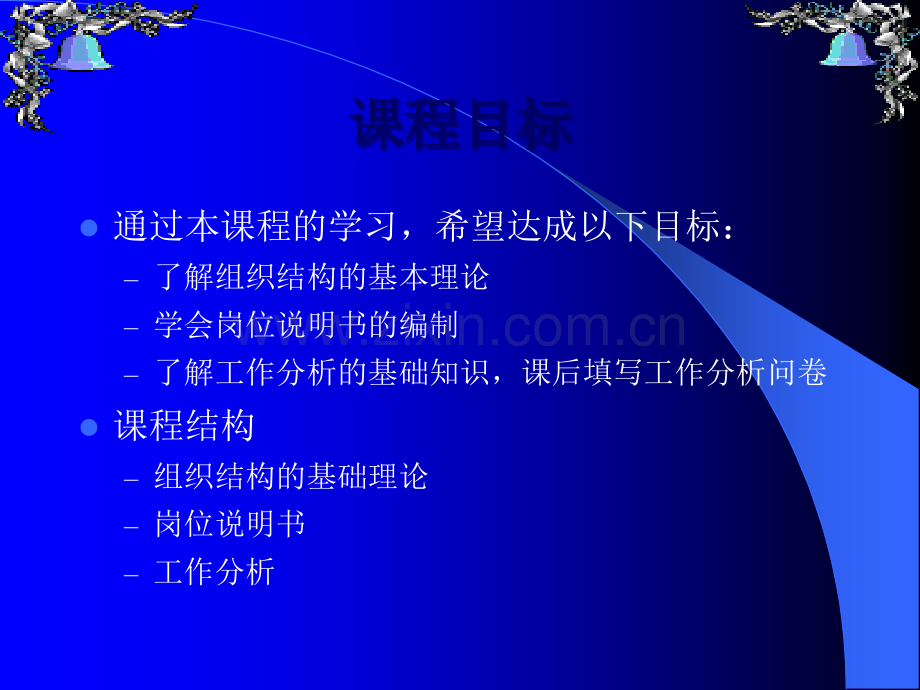 课程目标

• 通过本课程的学习，希望达成以下目标：
- 了解组织结构的基本理论
- 学会岗位说明书的编制
- 了解工作分析的基础知识，课后填写工作分析问卷

• 课程结构
- 组织结构的基础理论
- 岗位说明书
- 工作分析

www.zixin.com.cn